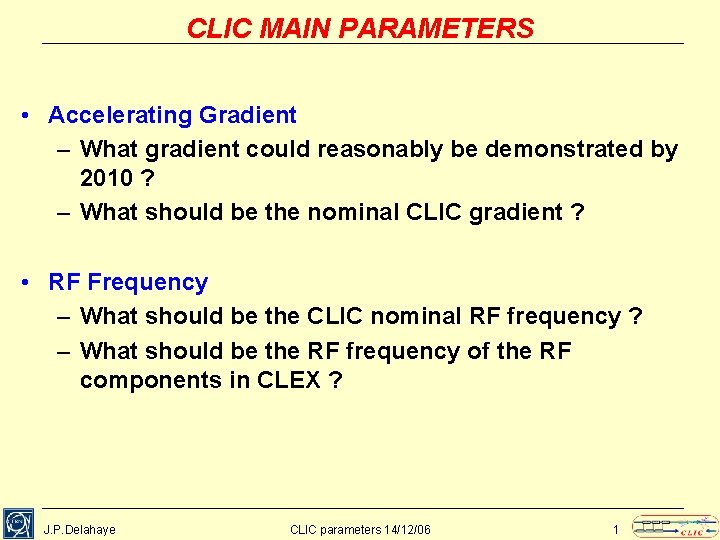 CLIC MAIN PARAMETERS

• Accelerating Gradient
– What gradient could reasonably be demonstrated by 2010 ?
– What should be the nominal CLIC gradient ?

• RF Frequency
– What should be the CLIC nominal RF frequency ?
– What should be the RF frequency of the RF components in CLEX ?

J.P.Delahaye CLIC parameters 14/12/06 1

CLIC